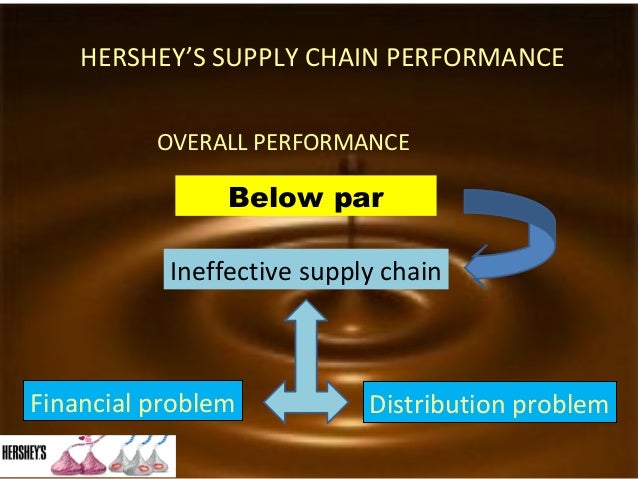 HERSHEY'S SUPPLY CHAIN PERFORMANCE

OVERALL PERFORMANCE

Below par

Ineffective supply chain

Financial problem

Distribution problem

HERSHEY'S